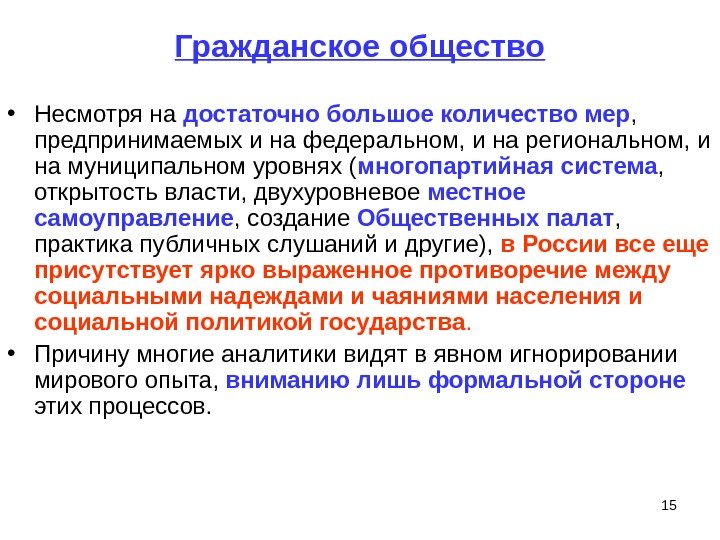 Гражданское общество

• Несмотря на достаточно большое количество мер, предпринимаемых и на федеральном, и на региональном, и на муниципальном уровнях (многопартийная система, открытость власти, двухуровневое местное самоуправление, создание Общественных палат, практика публичных слушаний и другие), в России все еще присутствует ярко выраженное противоречие между социальными надеждами и чаяниями населения и социальной политикой государства.

• Причину многие аналитики видят в явном игнорировании мирового опыта, вниманию лишь формальной стороне этих процессов.

15